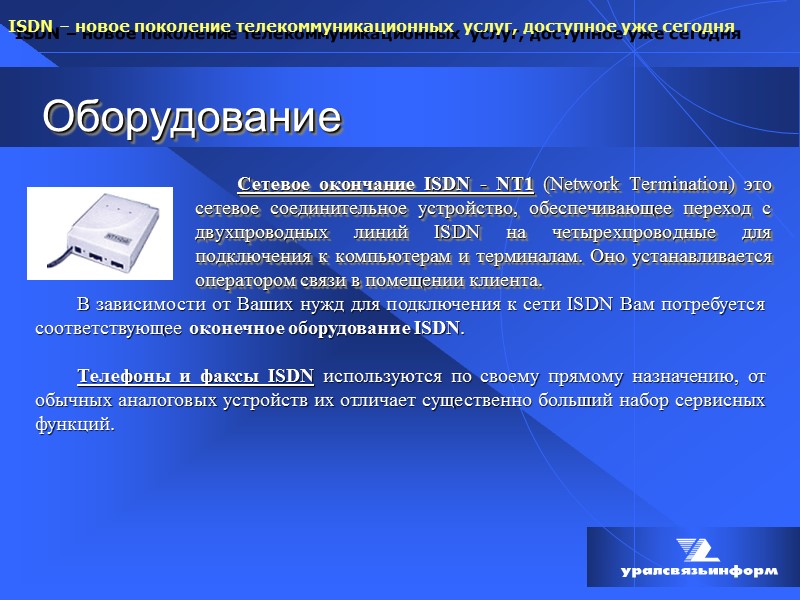 ISDN – новое поколение телекоммуникационных услуг, доступное уже сегодня

Оборудование

Сетевое окончание ISDN - NT1 (Network Termination) это сетевое соединительное устройство, обеспечивающее переход с двухпроводных линий ISDN на четырехпроводные для подключения к компьютерам и терминалам. Оно устанавливается оператором связи в помещении клиента.

В зависимости от Ваших нужд для подключения к сети ISDN Вам потребуется соответствующее оконечное оборудование ISDN.

Телефоны и факсы ISDN используются по своему прямому назначению, от обычных аналоговых устройств их отличает существенно больший набор сервисных функций.

уралсвязьинформ